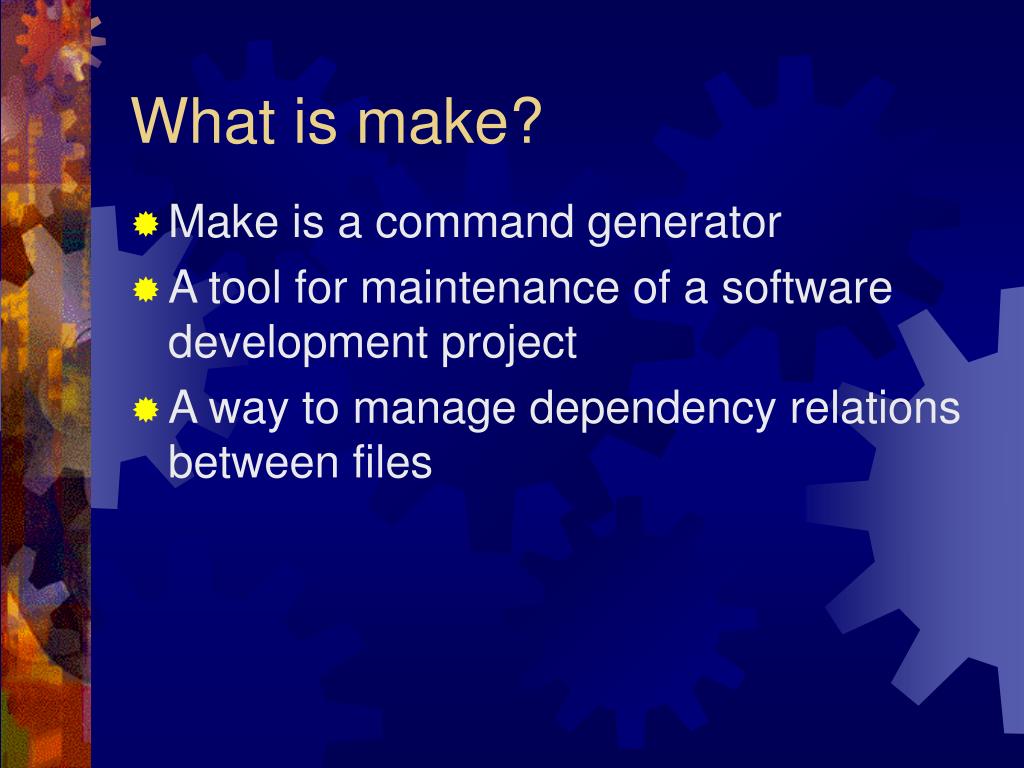 What is make?

Make is a command generator

A tool for maintenance of a software development project

A way to manage dependency relations between files